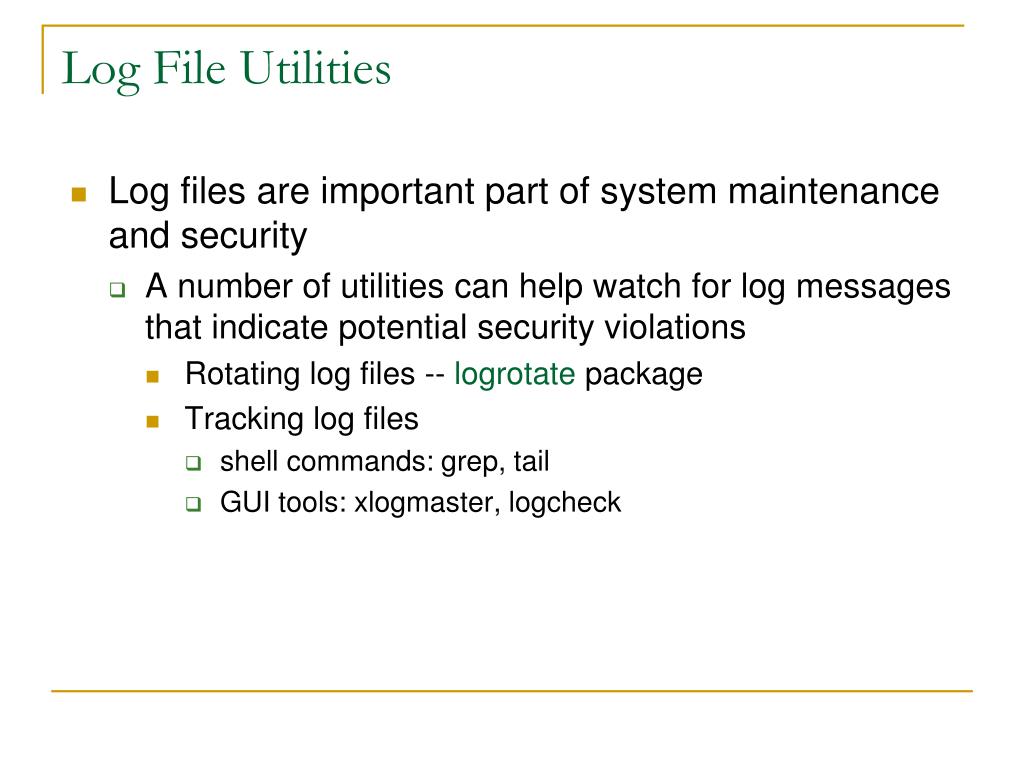 Log File Utilities

Log files are important part of system maintenance and security

A number of utilities can help watch for log messages that indicate potential security violations

Rotating log files -- logrotate package

Tracking log files

shell commands: grep, tail

GUI tools: xlogmaster, logcheck